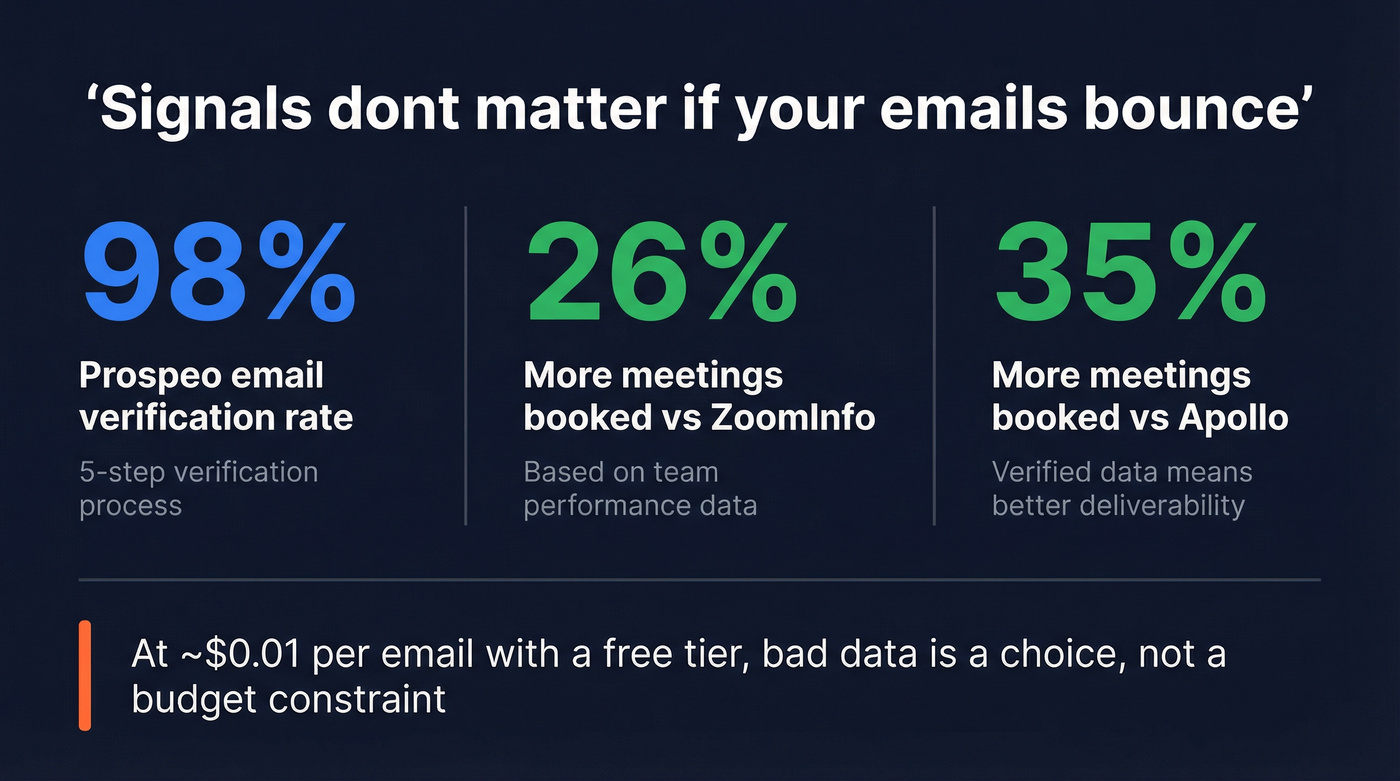 ‘Signals dont matter if your emails bounce’

98%

Prospeo email verification rate

5-step verification process

26%

More meetings booked vs ZoomInfo

Based on team performance data

35%

More meetings booked vs Apollo

Verified data means better deliverability

At ~\$0.01 per email with a free tier, bad data is a choice, not a budget constraint